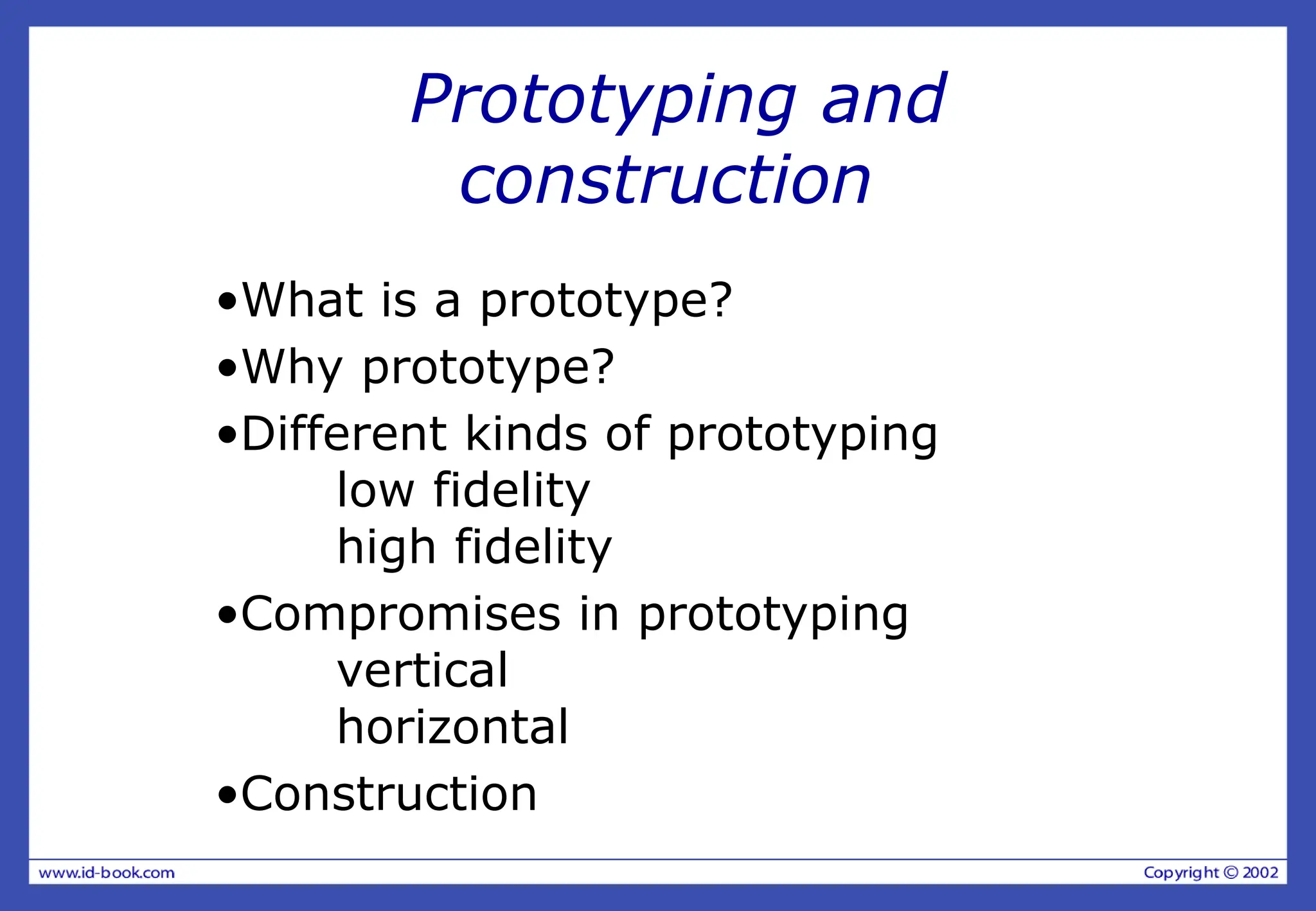 Prototyping and construction

•What is a prototype?
•Why prototype?
•Different kinds of prototyping
low fidelity
high fidelity
•Compromises in prototyping
vertical
horizontal
•Construction

www.id-book.com

Copyright © 2002